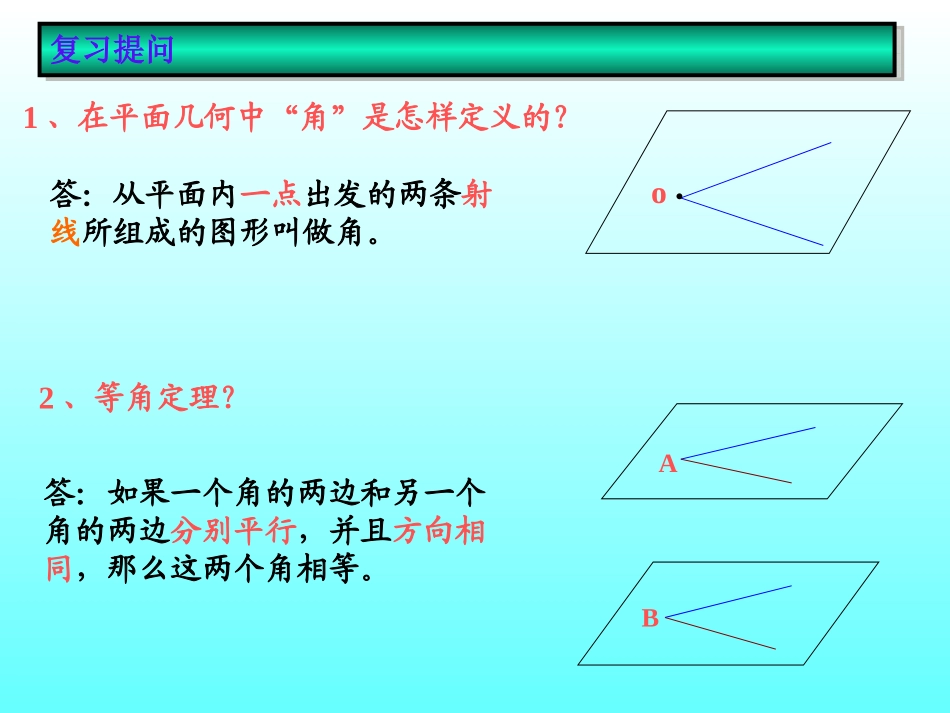 复习提问

1、在平面几何中“角”是怎样定义的?

答:从平面内一点出发的两条射线所组成的图形叫做角。

o

2、等角定理?

答:如果一个角的两边和另一个角的两边分别平行,并且方向相同,那么这两个角相等。

A

B